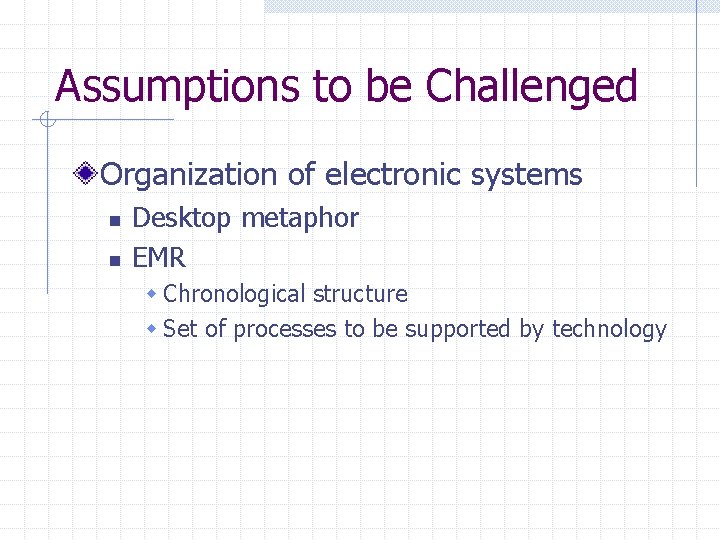 Assumptions to be Challenged

Organization of electronic systems

Desktop metaphor

EMR

Chronological structure

Set of processes to be supported by technology